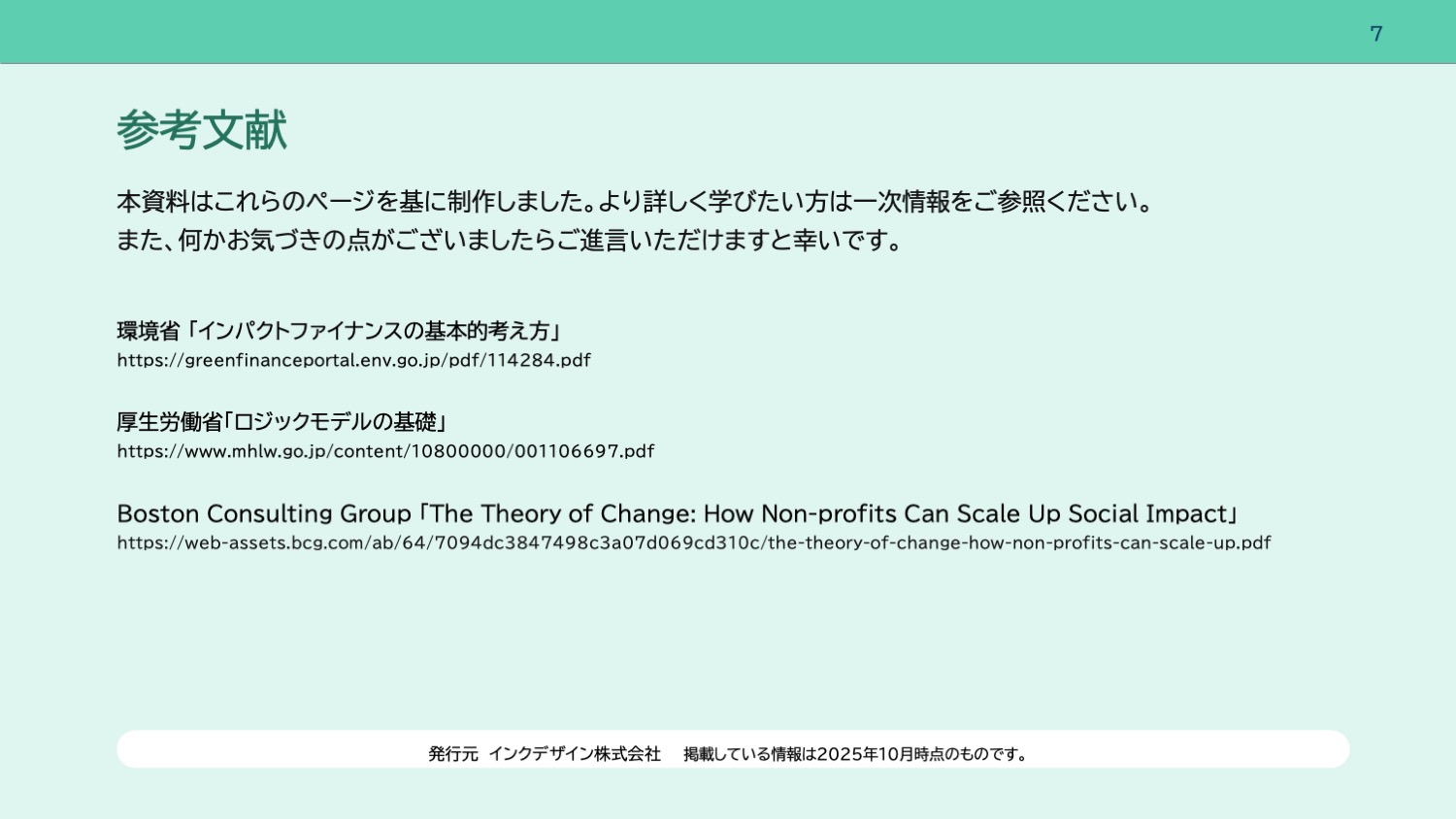 7

参考文献

本資料はこれらのページを基に制作しました。より詳しく学びたい方は一次情報をご参照ください。
また、何かお気づきの点がございましたらご進言いただけますと幸いです。

環境省「インパクトファイナンスの基本的考え方」
https://greenfinanceportal.env.go.jp/pdf/114284.pdf

厚生労働省「ロジックモデルの基礎」
https://www.mhlw.go.jp/content/10800000/001106697.pdf

Boston Consulting Group「The Theory of Change: How Non-profits Can Scale Up Social Impact」
https://web-assets.bcg.com/ab/64/7094dc3847498c3a07d069cd310c/the-theory-of-change-how-non-profits-can-scale-up.pdf

発行元 インクデザイン株式会社　掲載している情報は2025年10月時点のものです。